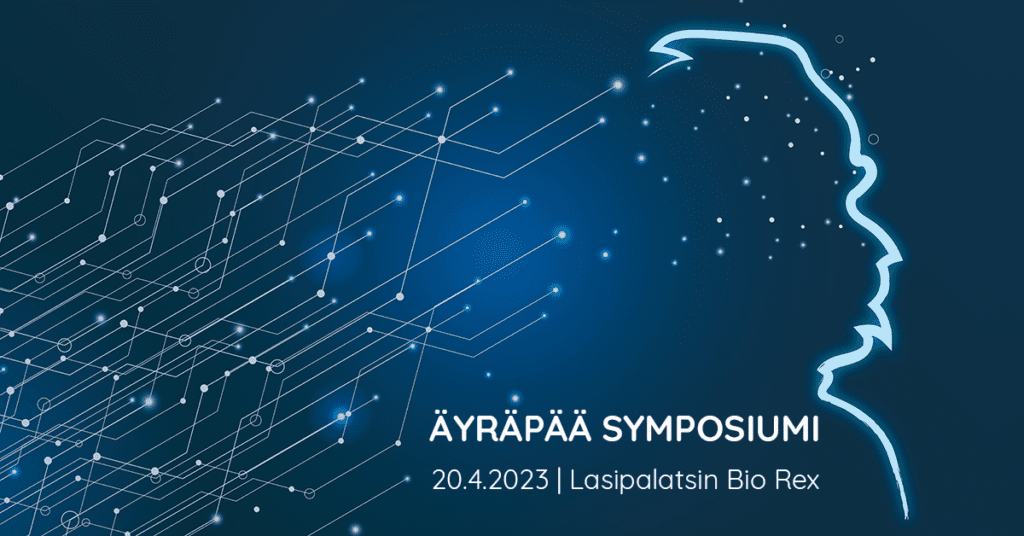 ÄYRÄPÄÄ SYMPOSIUMI

20.4.2023 | Lasipalatsin Bio Rex